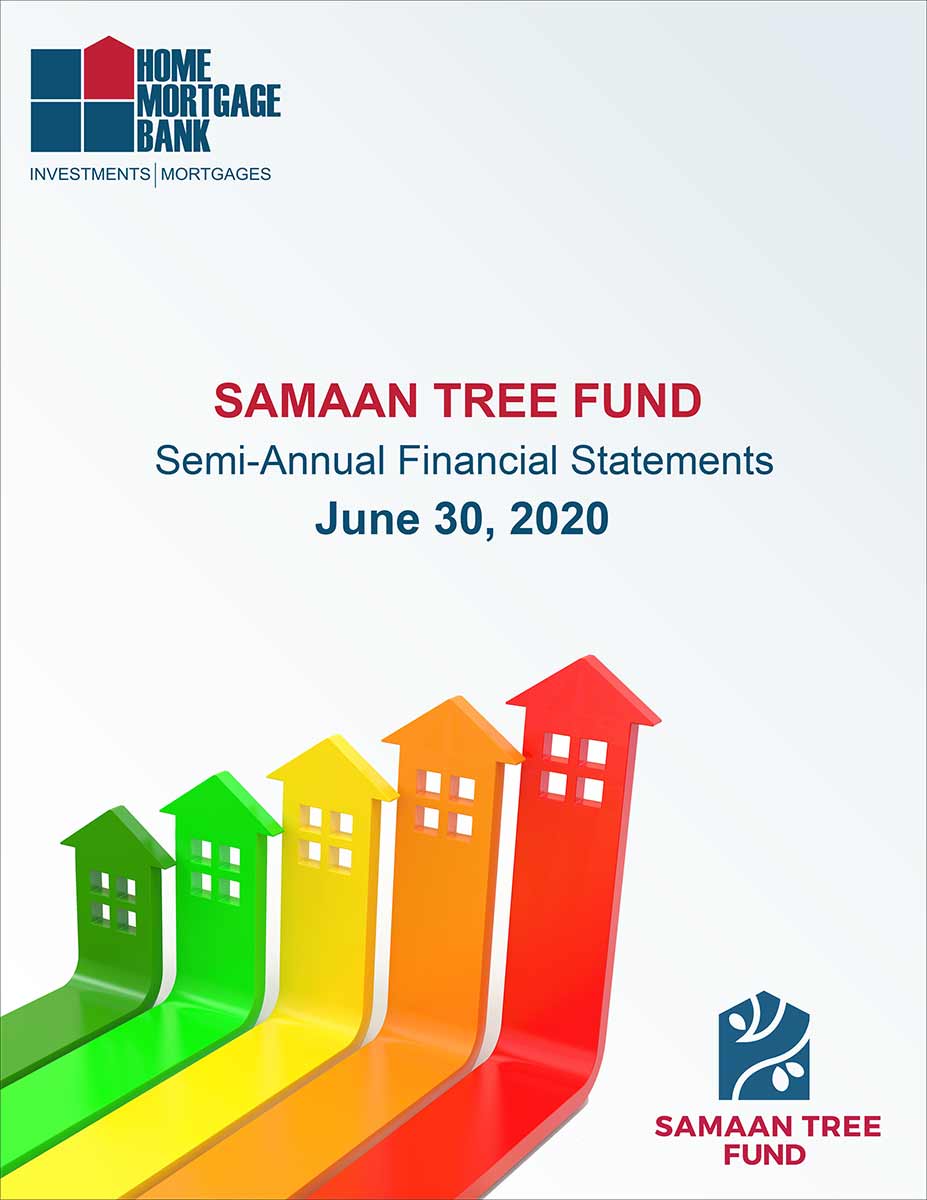 HOME MORTGAGE BANK
INVESTMENTS | MORTGAGES

SAMAAN TREE FUND
Semi-Annual Financial Statements
June 30, 2020

SAMAAN TREE FUND